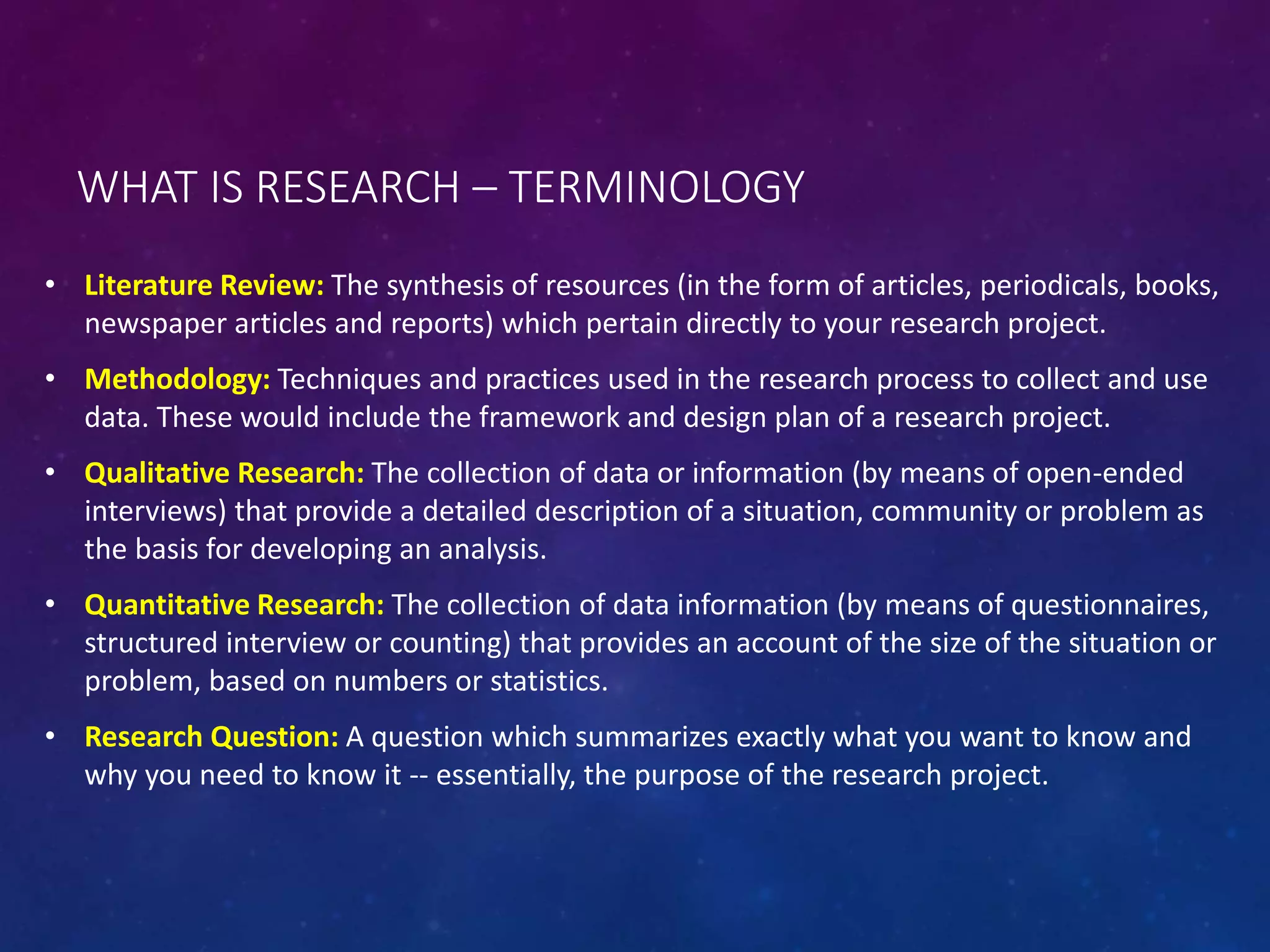 WHAT IS RESEARCH – TERMINOLOGY

• Literature Review: The synthesis of resources (in the form of articles, periodicals, books, newspaper articles and reports) which pertain directly to your research project.

• Methodology: Techniques and practices used in the research process to collect and use data. These would include the framework and design plan of a research project.

• Qualitative Research: The collection of data or information (by means of open-ended interviews) that provide a detailed description of a situation, community or problem as the basis for developing an analysis.

• Quantitative Research: The collection of data information (by means of questionnaires, structured interview or counting) that provides an account of the size of the situation or problem, based on numbers or statistics.

• Research Question: A question which summarizes exactly what you want to know and why you need to know it -- essentially, the purpose of the research project.